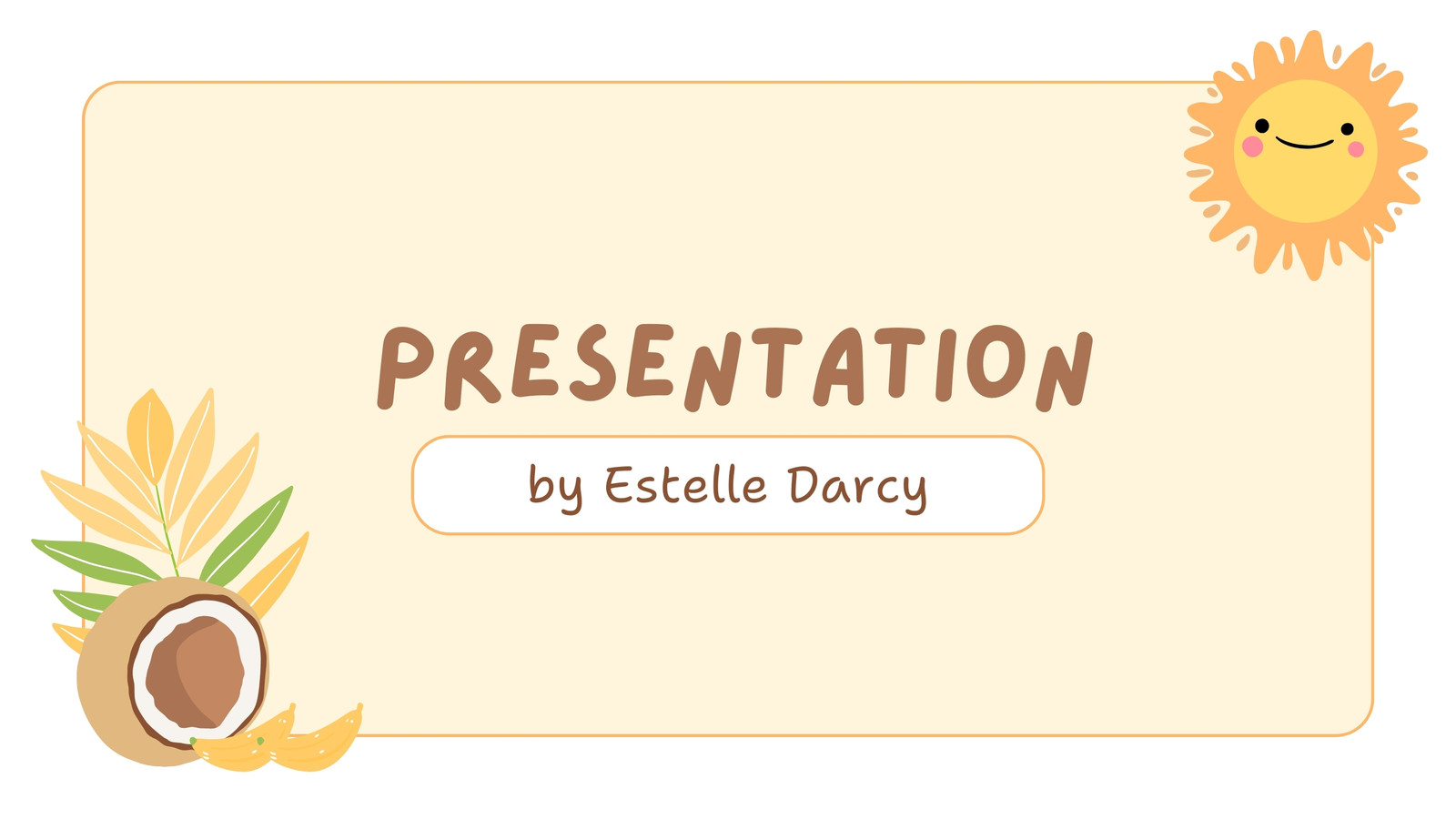 PRESENTATION

by Estelle Darcy